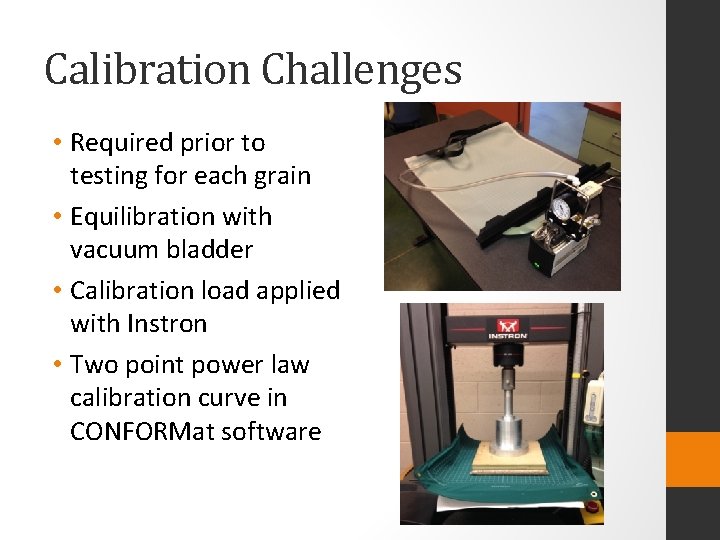 Calibration Challenges

• Required prior to testing for each grain
• Equilibration with vacuum bladder
• Calibration load applied with Instron
• Two point power law calibration curve in CONFORMat software

INSTRON